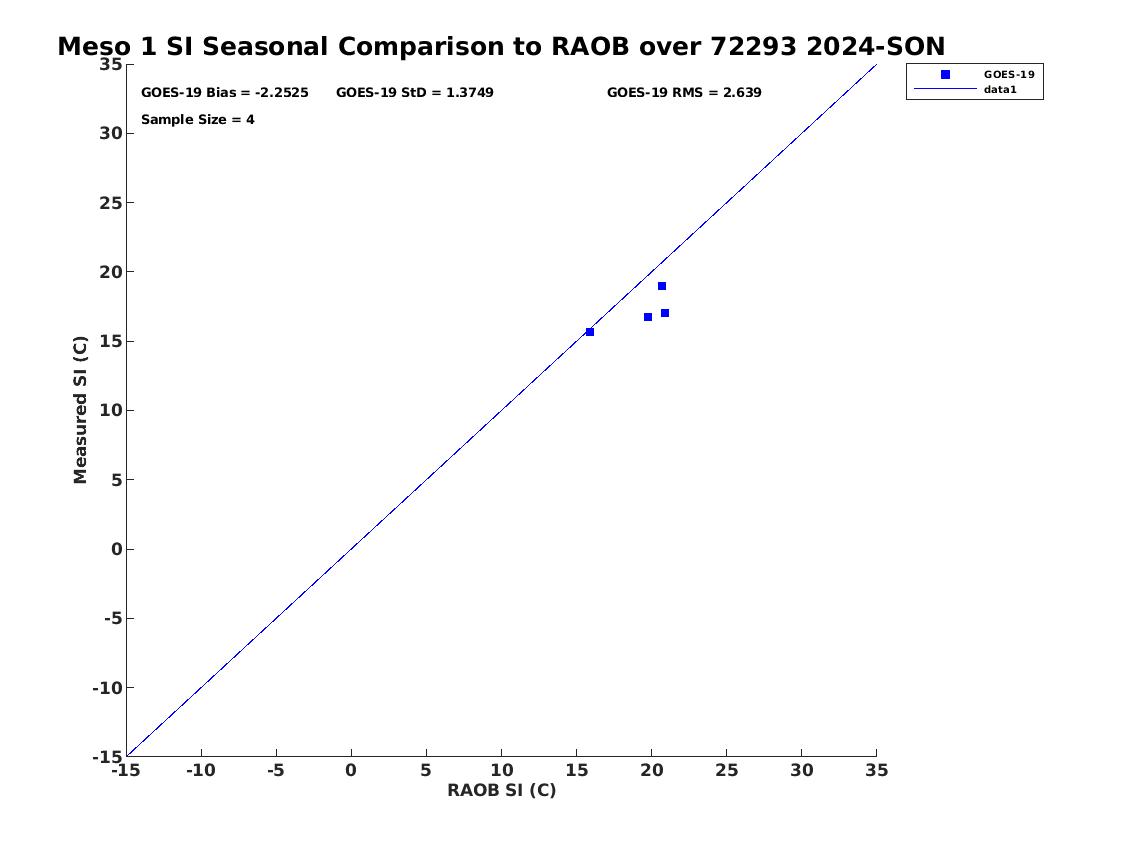 Meso 1 SI Seasonal Comparison to RAOB over 72293 2024-SON

GOES-19 Bias = -2.2525 GOES-19 StD = 1.3749 GOES-19 RMS = 2.639

Sample Size = 4

GOES-19
data1

Measured SI (C)

35
30
25
20
15
10
5
0
-5
-10
-15

-15 -10 -5 0 5 10 15 20 25 30 35

RAOB SI (C)